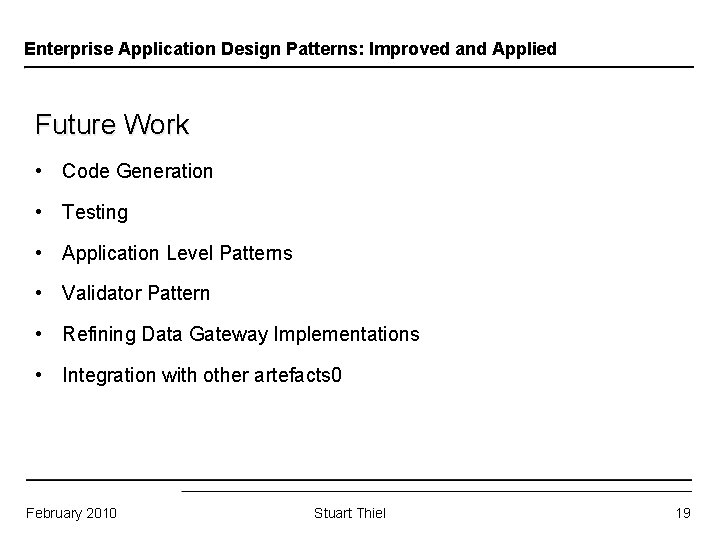 Enterprise Application Design Patterns: Improved and Applied

Future Work

• Code Generation

• Testing

• Application Level Patterns

• Validator Pattern

• Refining Data Gateway Implementations

• Integration with other artefacts0

February 2010

Stuart Thiel

19